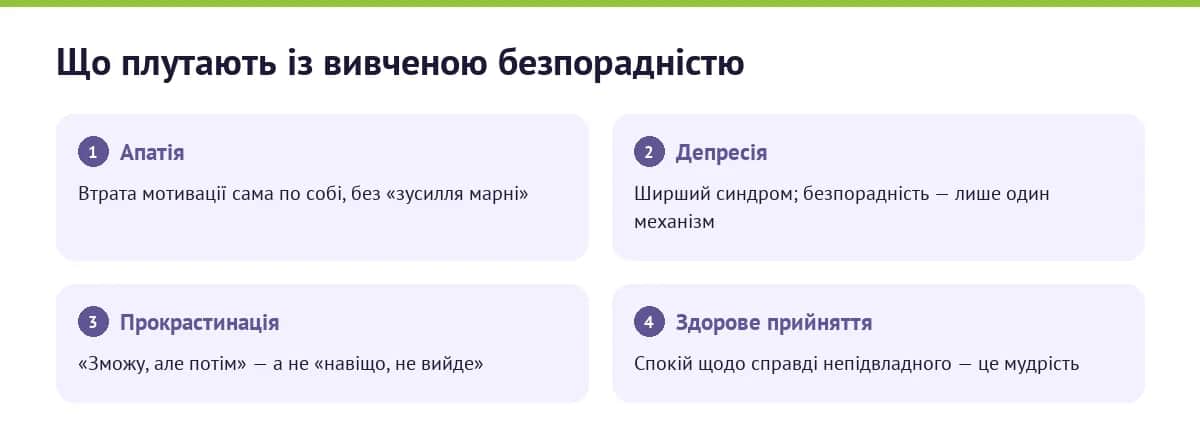 Що плутають із вивченою безпорадністю

1 Апатія

Втрата мотивації сама по собі, без «зусилля марні»

2 Депресія

Ширший синдром; безпорадність — лише один механізм

3 Прокрастинація

«Зможу, але потім» — а не «навіщо, не вийде»

4 Здорове прийняття

Спокій щодо справді непідвладного — це мудрість